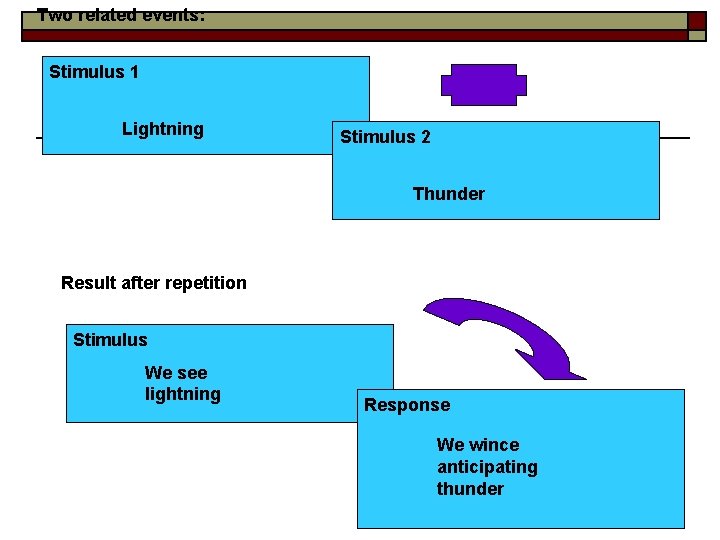 Two related events:

Stimulus 1

Lightning

Stimulus 2

Thunder

Result after repetition

Stimulus

We see lightning

Response

We wince anticipating thunder